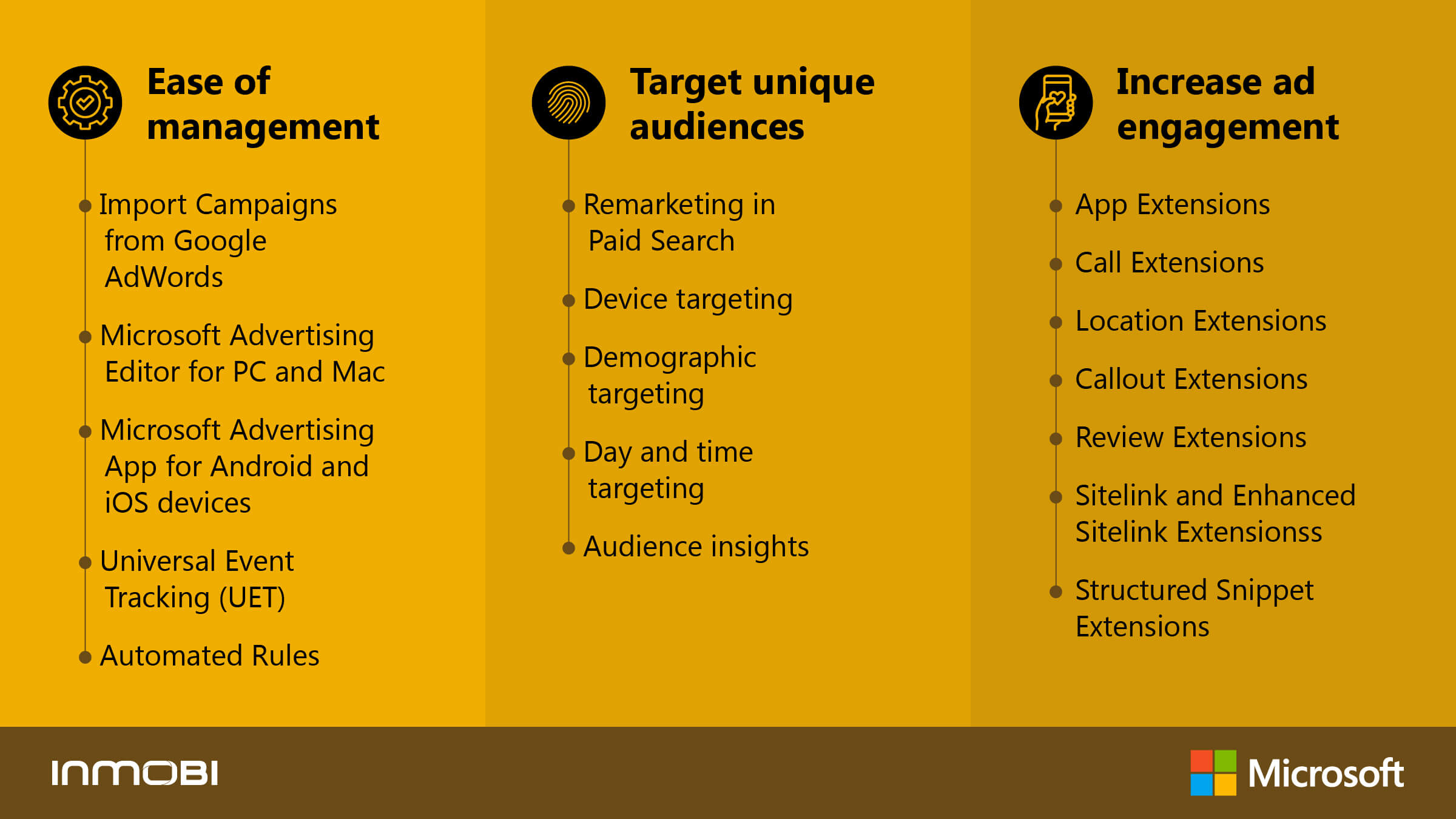 Ease of management

Import Campaigns from Google AdWords

Microsoft Advertising Editor for PC and Mac

Microsoft Advertising App for Android and iOS devices

Universal Event Tracking (UET)

Automated Rules

Target unique audiences

Remarketing in Paid Search

Device targeting

Demographic targeting

Day and time targeting

Audience insights

Increase ad engagement

App Extensions

Call Extensions

Location Extensions

Callout Extensions

Review Extensions

Sitelink and Enhanced Sitelink Extensionss

Structured Snippet Extensions

INMOBI

Microsoft